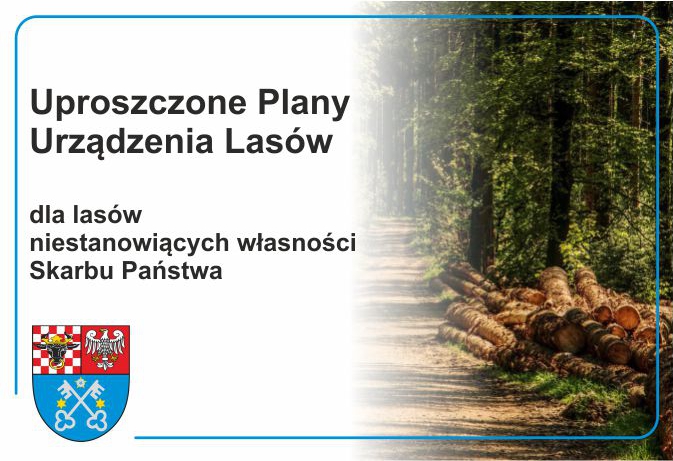 Uproszczone Plany Urządzenia Lasów

dla lasów niestanowiących własności Skarbu Państwa